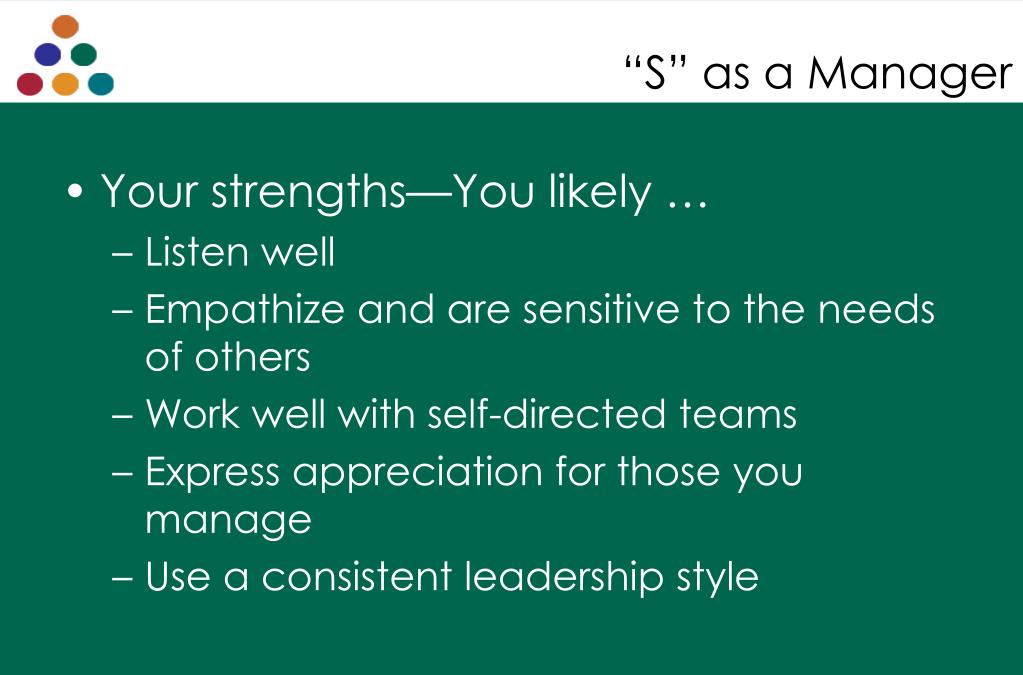 “S” as a Manager

• Your strengths—You likely …
  – Listen well
  – Empathize and are sensitive to the needs of others
  – Work well with self-directed teams
  – Express appreciation for those you manage
  – Use a consistent leadership style